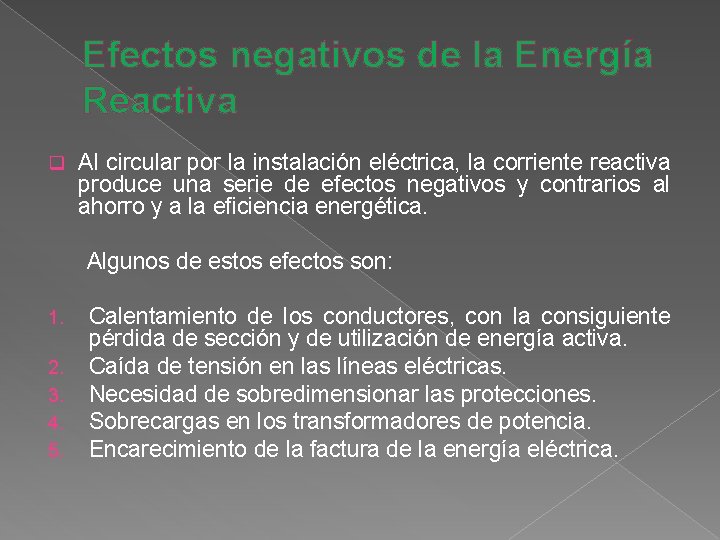 Efectos negativos de la Energía Reactiva

Al circular por la instalación eléctrica, la corriente reactiva produce una serie de efectos negativos y contrarios al ahorro y a la eficiencia energética.

Algunos de estos efectos son:

1. Calentamiento de los conductores, con la consiguiente pérdida de sección y de utilización de energía activa.
2. Caída de tensión en las líneas eléctricas.
3. Necesidad de sobredimensionar las protecciones.
4. Sobrecargas en los transformadores de potencia.
5. Encarecimiento de la factura de la energía eléctrica.